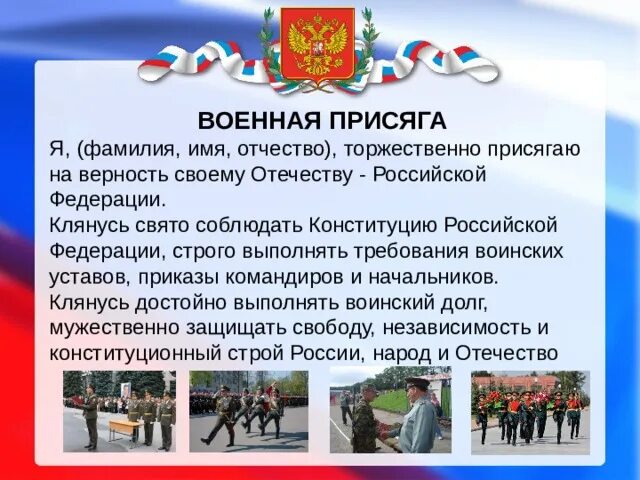 ВОЕННАЯ ПРИСЯГА

Я, (фамилия, имя, отчество), торжественно присягаю на верность своему Отечеству - Российской Федерации.

Клянусь свято соблюдать Конституцию Российской Федерации, строго выполнять требования воинских уставов, приказы командиров и начальников.

Клянусь достойно выполнять воинский долг, мужественно защищать свободу, независимость и конституционный строй России, народ и Отечество